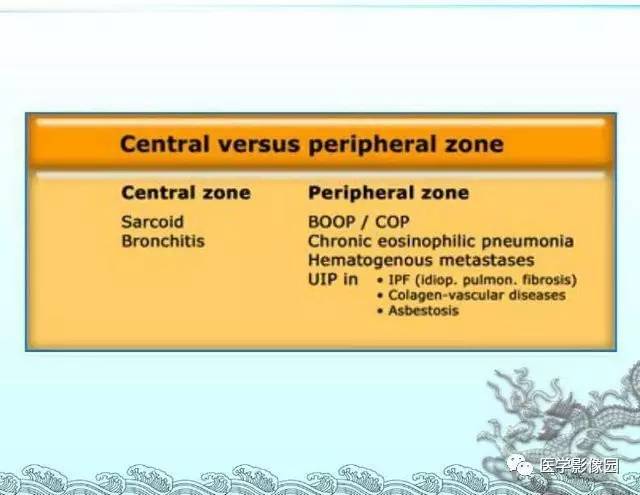 Central versus peripheral zone

Central zone

Sarcoid
Bronchitis

Peripheral zone

BOOP / COP
Chronic eosinophilic pneumonia
Hematogenous metastases
UIP in
• IPF (idiop. pulmon. fibrosis)
• Colagen-vascular diseases
• Asbestosis

医学影像园